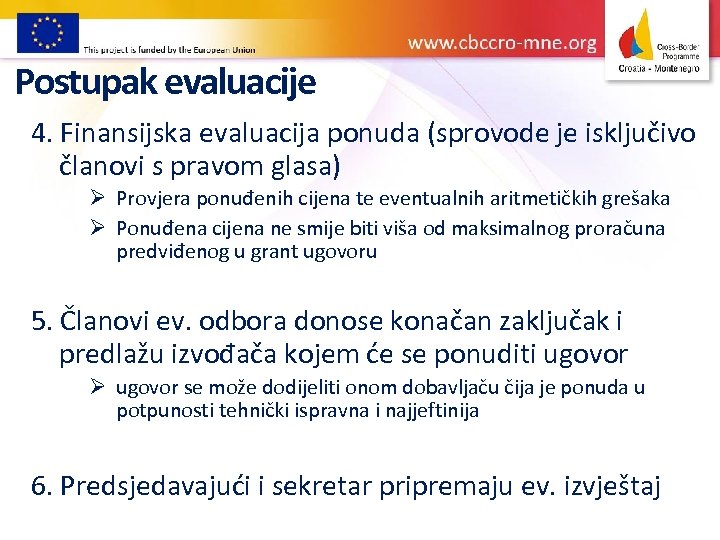 This project is funded by the European Union

www.cbccro-mne.org

Cross-Border Programme
Croatia - Montenegro

Postupak evaluacije

4. Finansijska evaluacija ponuda (sprovode je isključivo članovi s pravom glasa)

➢ Provjera ponuđenih cijena te eventualnih aritmetičkih grešaka

➢ Ponuđena cijena ne smije biti viša od maksimalnog proračuna predviđenog u grant ugovoru

5. Članovi ev. odbora donose konačan zaključak i predlažu izvođača kojem će se ponuditi ugovor

➢ ugovor se može dodijeliti onom dobavljaču čija je ponuda u potpunosti tehnički ispravna i najjeftinija

6. Predsjedavajući i sekretar pripremaju ev. izvještaj